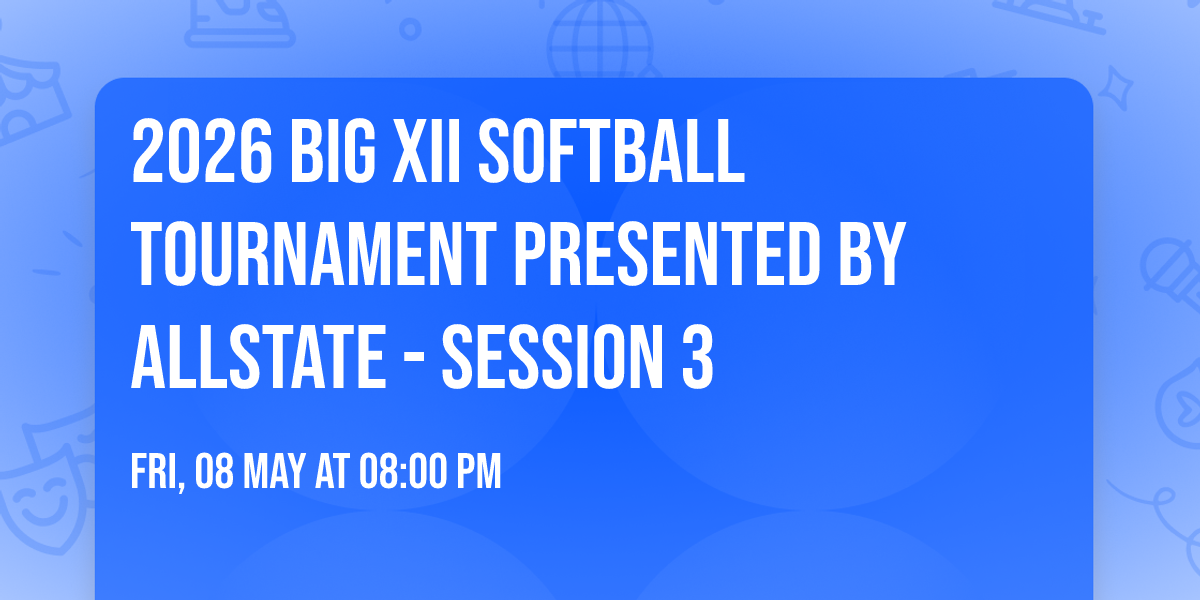 2026 BIG XII SOFTBALL TOURNAMENT PRESENTED BY ALLSTATE - SESSION 3

FRI, 08 MAY AT 08:00 PM